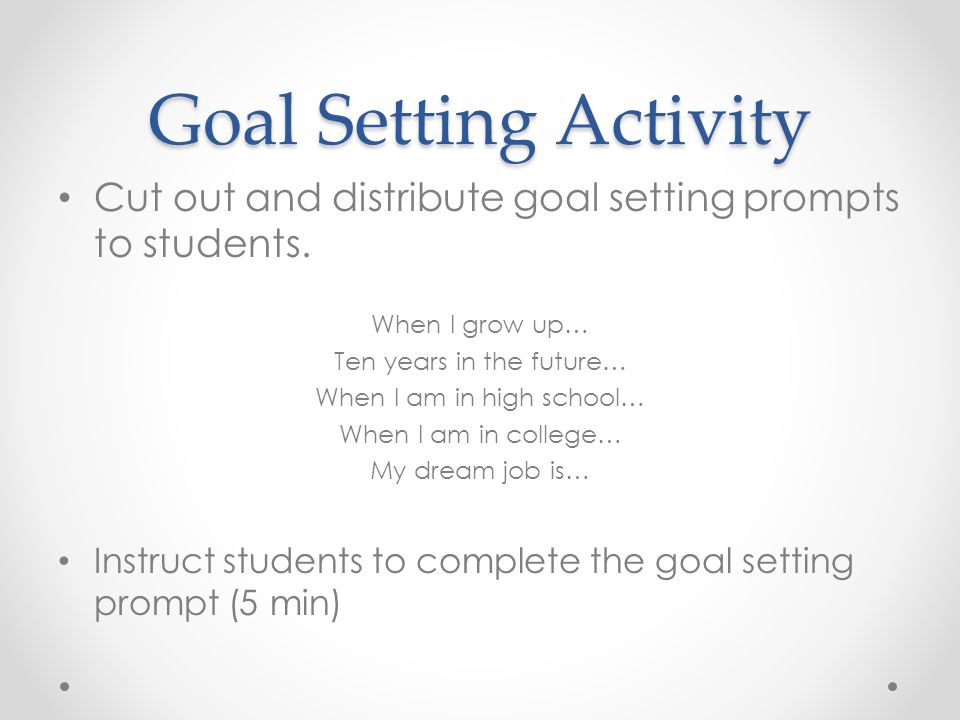 Goal Setting Activity

• Cut out and distribute goal setting prompts to students.

When I grow up…
Ten years in the future…
When I am in high school…
When I am in college…
My dream job is…

• Instruct students to complete the goal setting prompt (5 min)